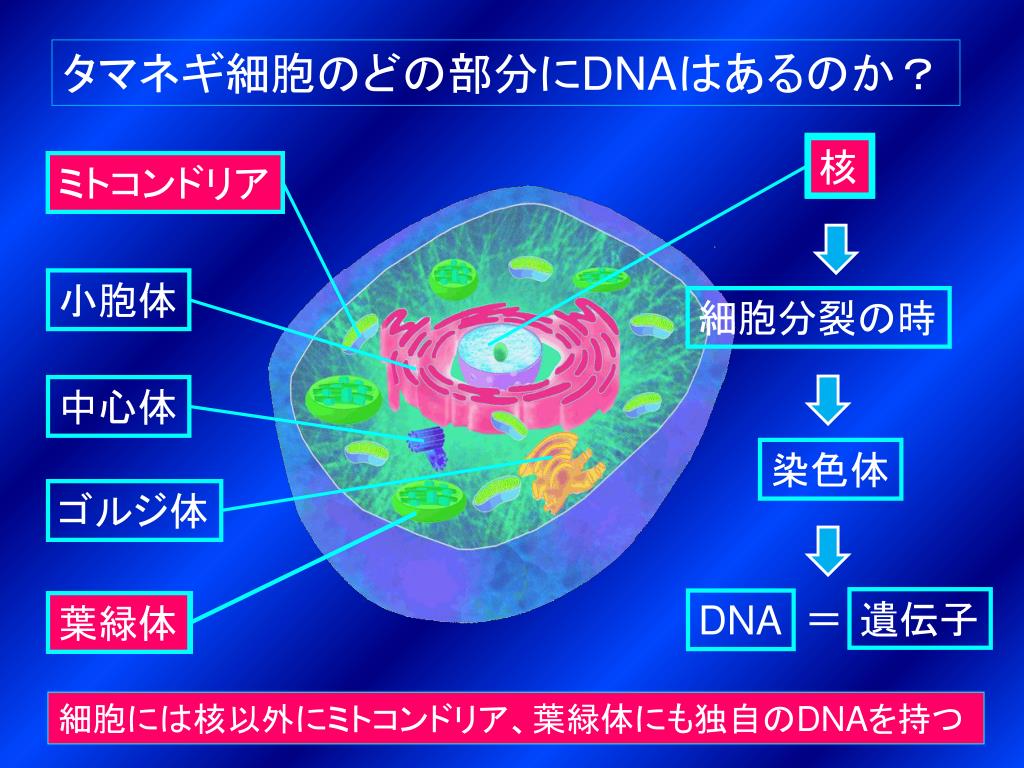 タマネギ細胞のどの部分にDNAはあるのか？

ミトコンドリア

小胞体

中心体

ゴルジ体

葉緑体

核

細胞分裂の時

染色体

DNA ＝ 遺伝子

細胞には核以外にミトコンドリア、葉緑体にも独自のDNAを持つ